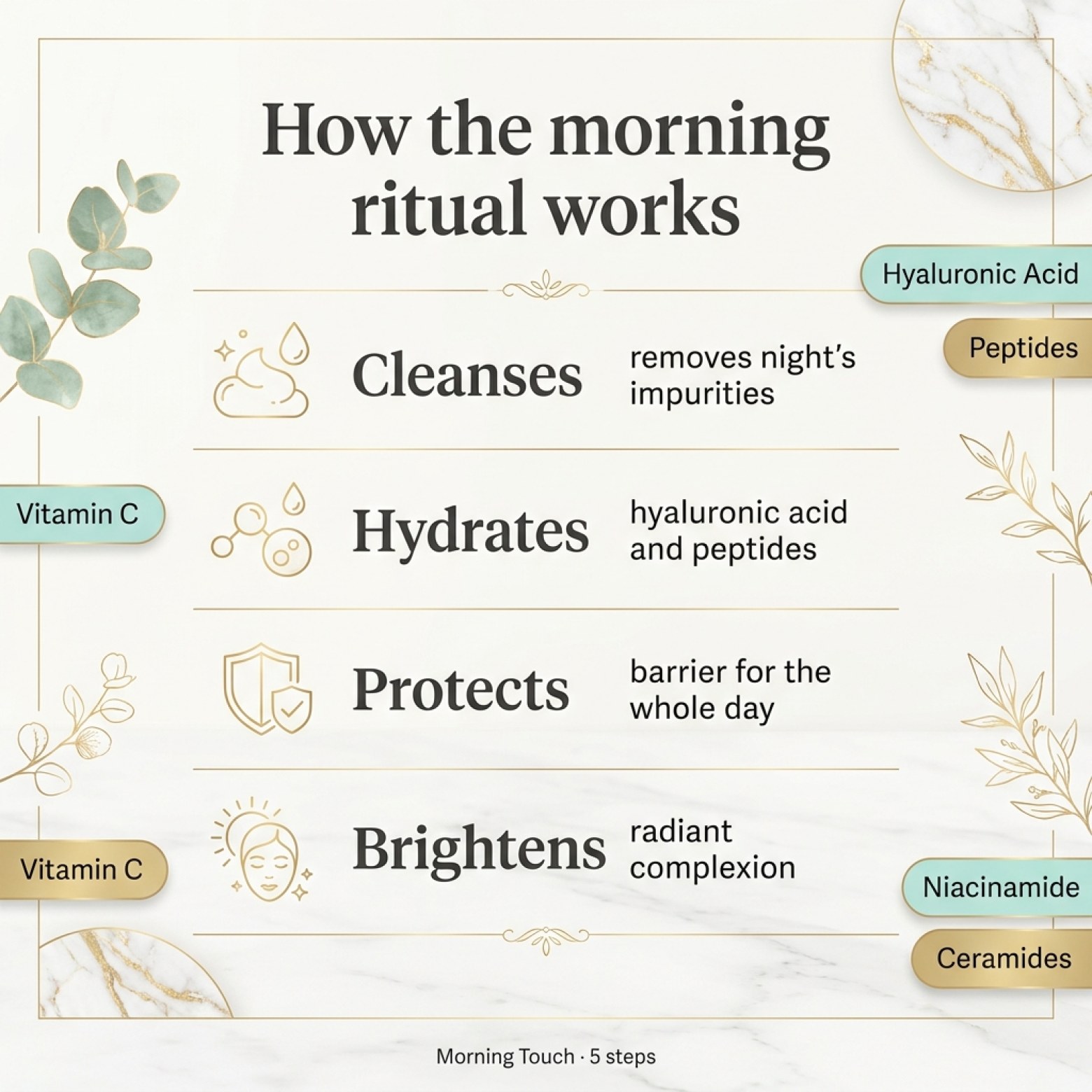 How the morning ritual works

Hyaluronic Acid

Peptides

Cleanses removes night's impurities

Vitamin C

Hydrates hyaluronic acid and peptides

Protects barrier for the whole day

Vitamin C

Brightens radiant complexion

Niacinamide

Ceramides

Morning Touch · 5 steps